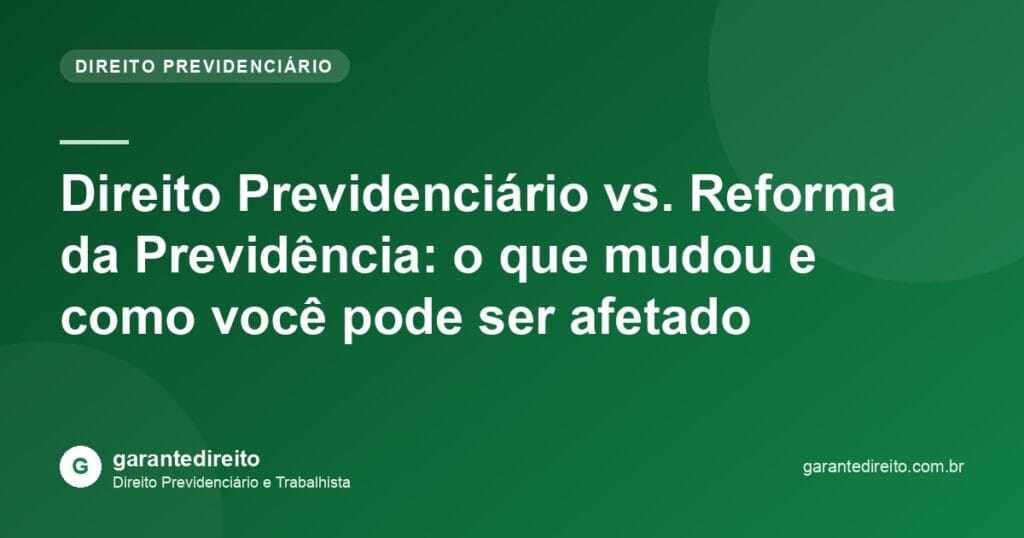 DIREITO PREVIDENCIÁRIO

Direito Previdenciário vs. Reforma da Previdência: o que mudou e como você pode ser afetado

G

garantedireito
Direito Previdenciário e Trabalhista

garantedireito.com.br